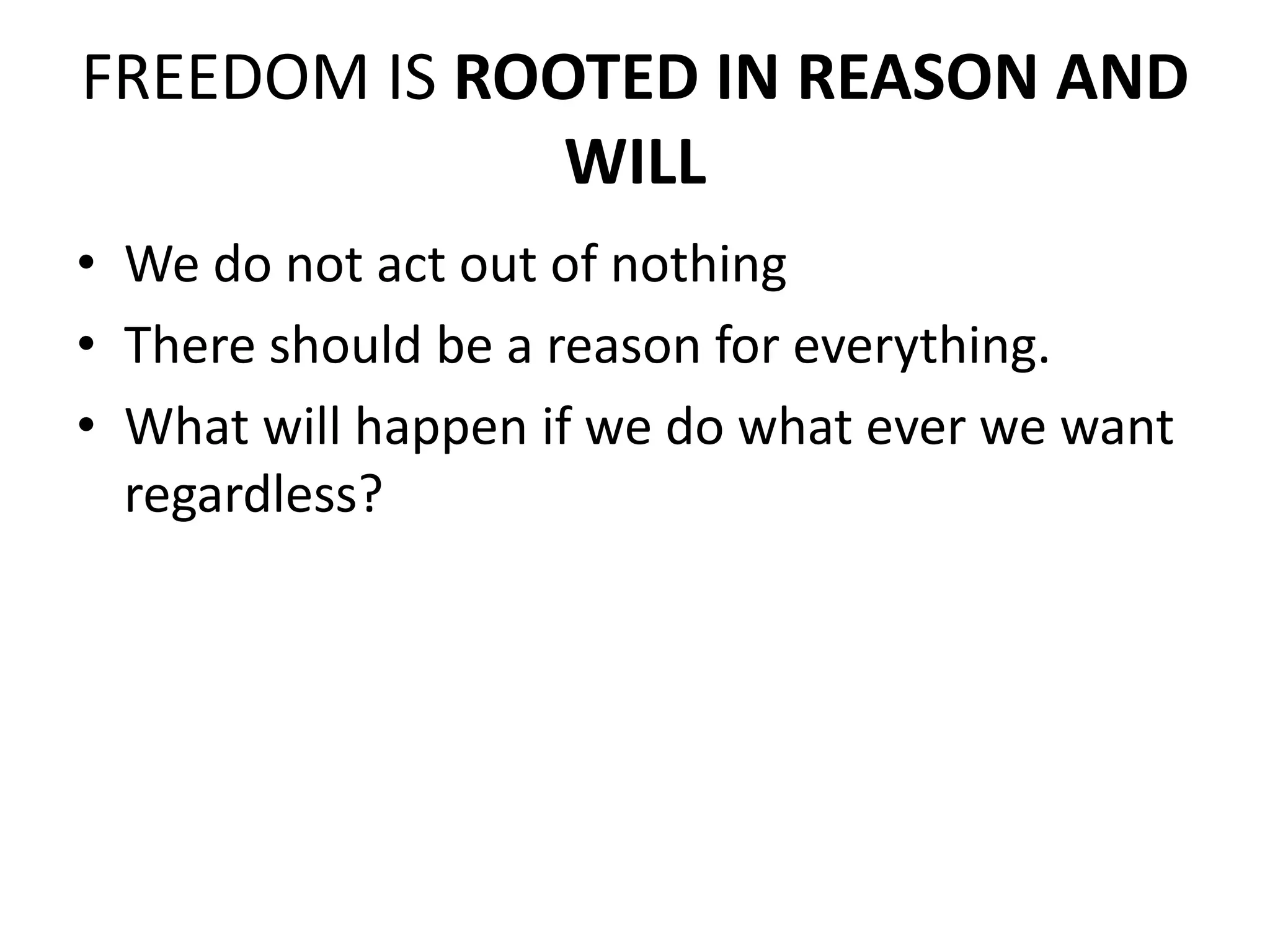 FREEDOM IS ROOTED IN REASON AND WILL

• We do not act out of nothing
• There should be a reason for everything.
• What will happen if we do what ever we want regardless?